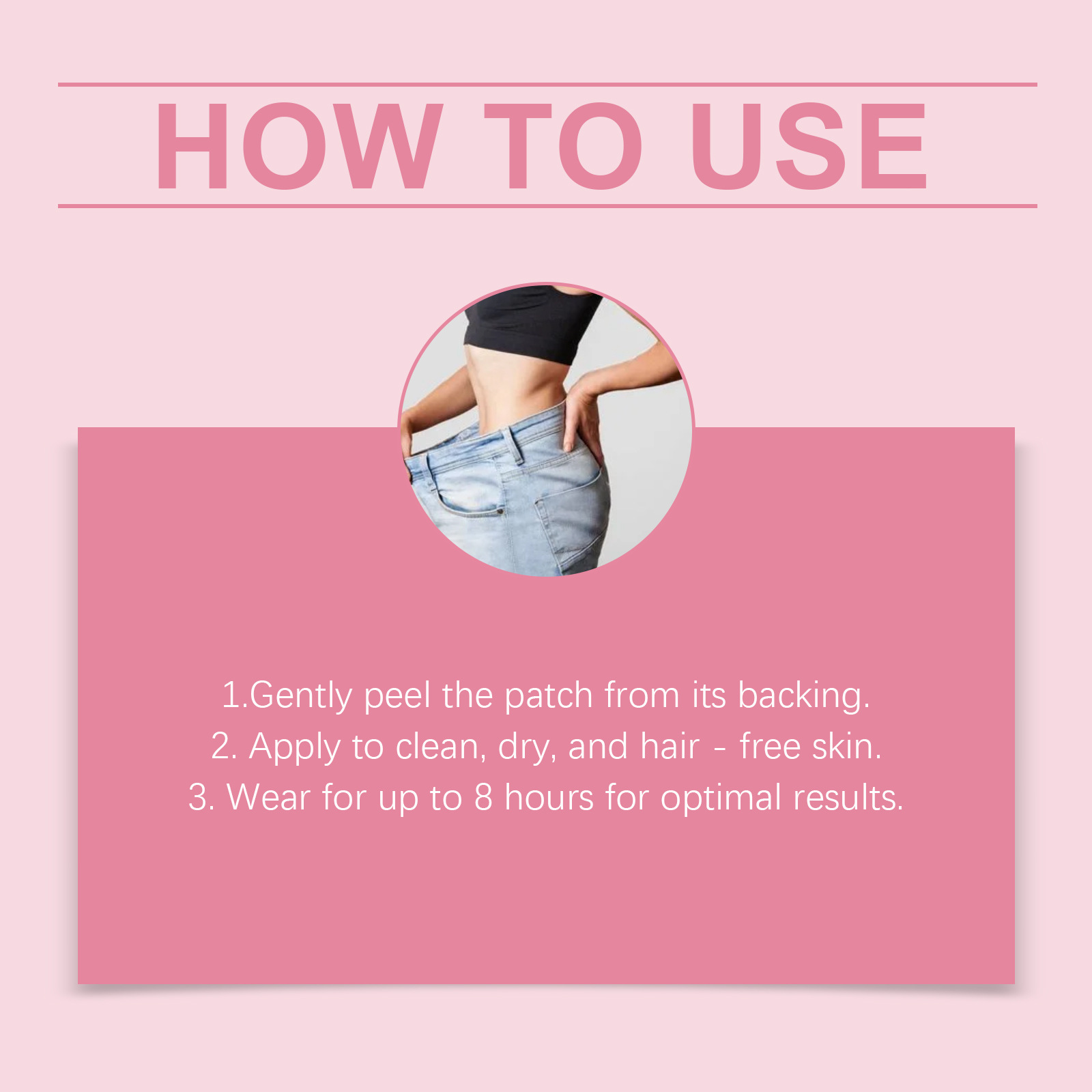 HOW TO USE

1.Gently peel the patch from its backing.
2. Apply to clean, dry, and hair - free skin.
3. Wear for up to 8 hours for optimal results.